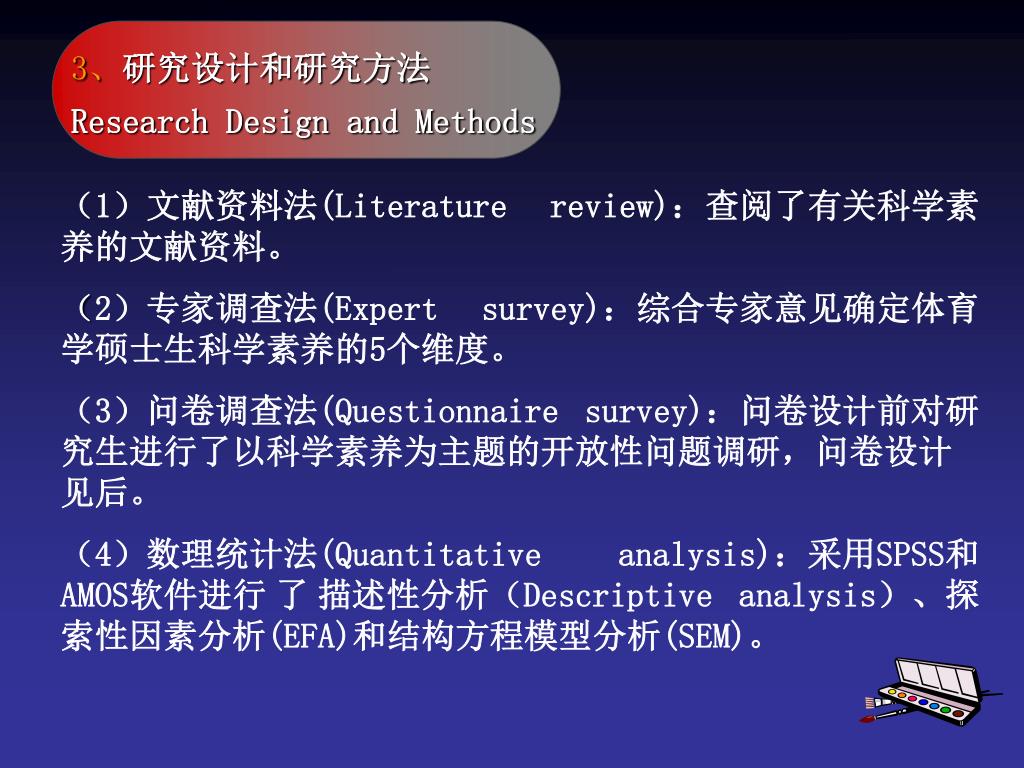 3、研究设计和研究方法
Research Design and Methods

（1）文献资料法(Literature review)：查阅了有关科学素养的文献资料。

（2）专家调查法(Expert survey)：综合专家意见确定体育学硕士生科学素养的5个维度。

（3）问卷调查法(Questionnaire survey)：问卷设计前对研究生进行了以科学素养为主题的开放性问题调研，问卷设计见后。

（4）数理统计法(Quantitative analysis)：采用SPSS和AMOS软件进行 了 描述性分析（Descriptive analysis）、探索性因素分析(EFA)和结构方程模型分析(SEM)。